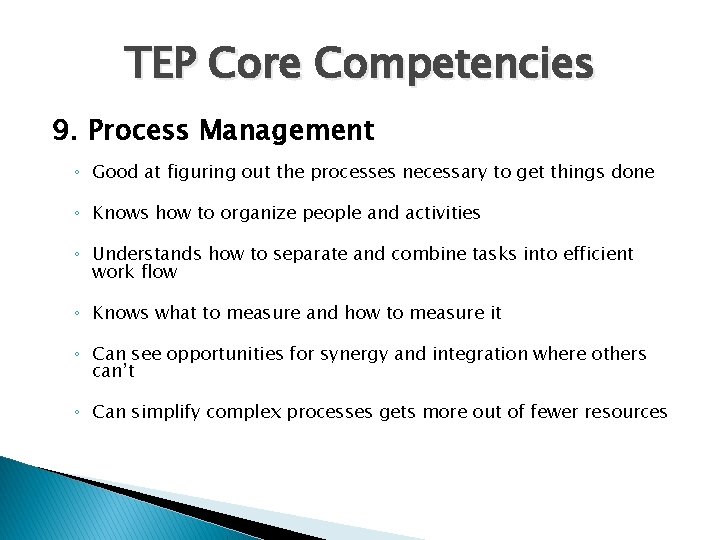 TEP Core Competencies

9. Process Management

◦ Good at figuring out the processes necessary to get things done

◦ Knows how to organize people and activities

◦ Understands how to separate and combine tasks into efficient work flow

◦ Knows what to measure and how to measure it

◦ Can see opportunities for synergy and integration where others can't

◦ Can simplify complex processes gets more out of fewer resources